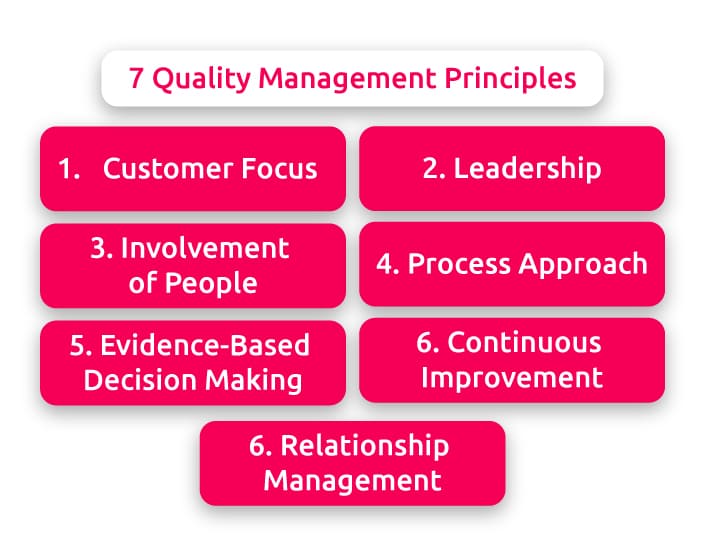 7 Quality Management Principles

1. Customer Focus

2. Leadership

3. Involvement of People

4. Process Approach

5. Evidence-Based Decision Making

6. Continuous Improvement

6. Relationship Management